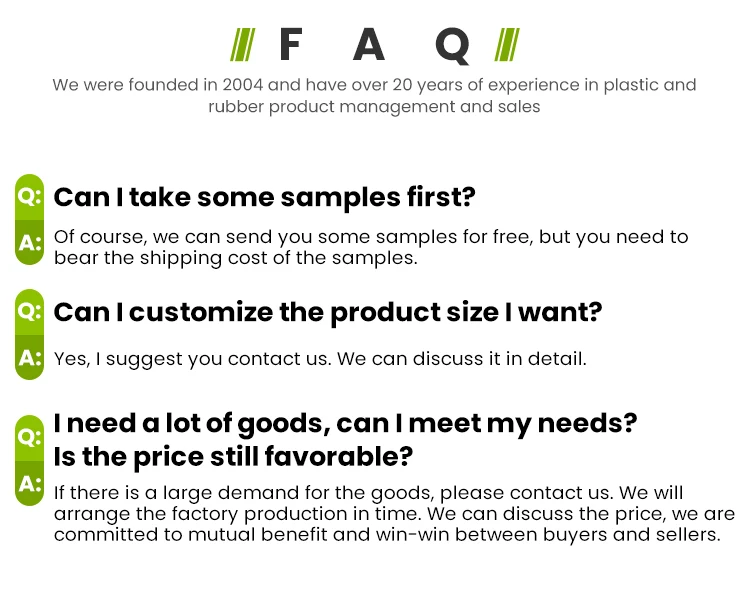 F A Q

We were founded in 2004 and have over 20 years of experience in plastic and rubber product management and sales

Q: Can I take some samples first?

A: Of course, we can send you some samples for free, but you need to bear the shipping cost of the samples.

Q: Can I customize the product size I want?

A: Yes, I suggest you contact us. We can discuss it in detail.

Q: I need a lot of goods, can I meet my needs? Is the price still favorable?

A: If there is a large demand for the goods, please contact us. We will arrange the factory production in time. We can discuss the price, we are committed to mutual benefit and win-win between buyers and sellers.